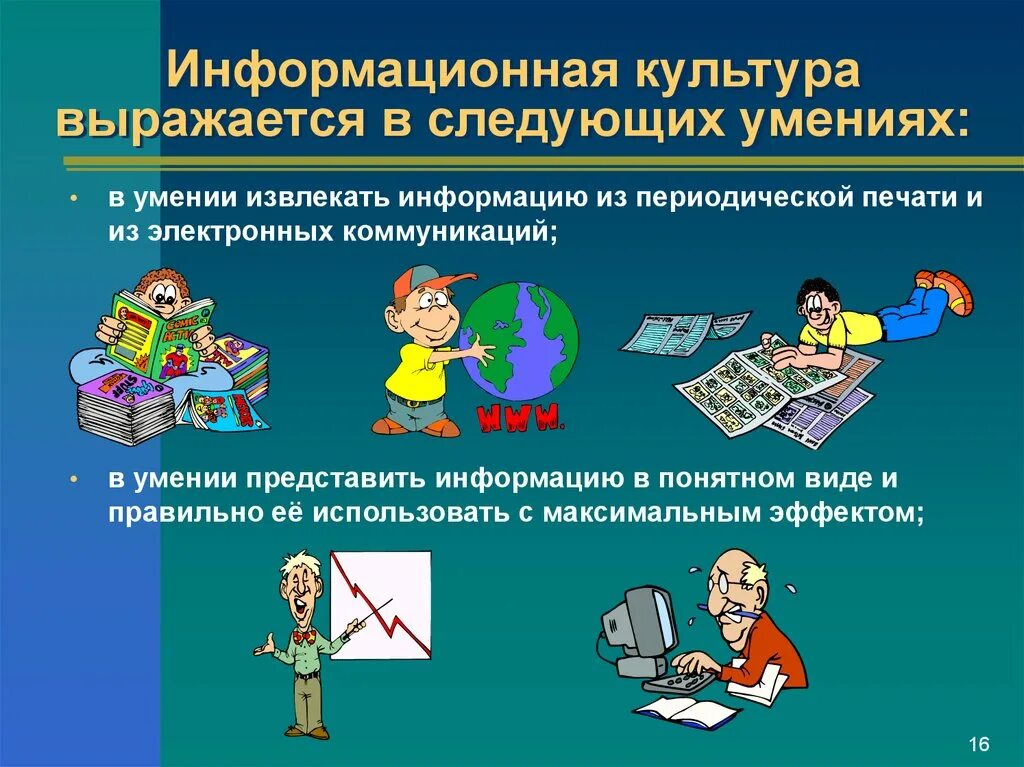 Информационная культура выражается в следующих умениях:

• в умении извлекать информацию из периодической печати и из электронных коммуникаций;

WWW.

• в умении представить информацию в понятном виде и правильно её использовать с максимальным эффектом;

16